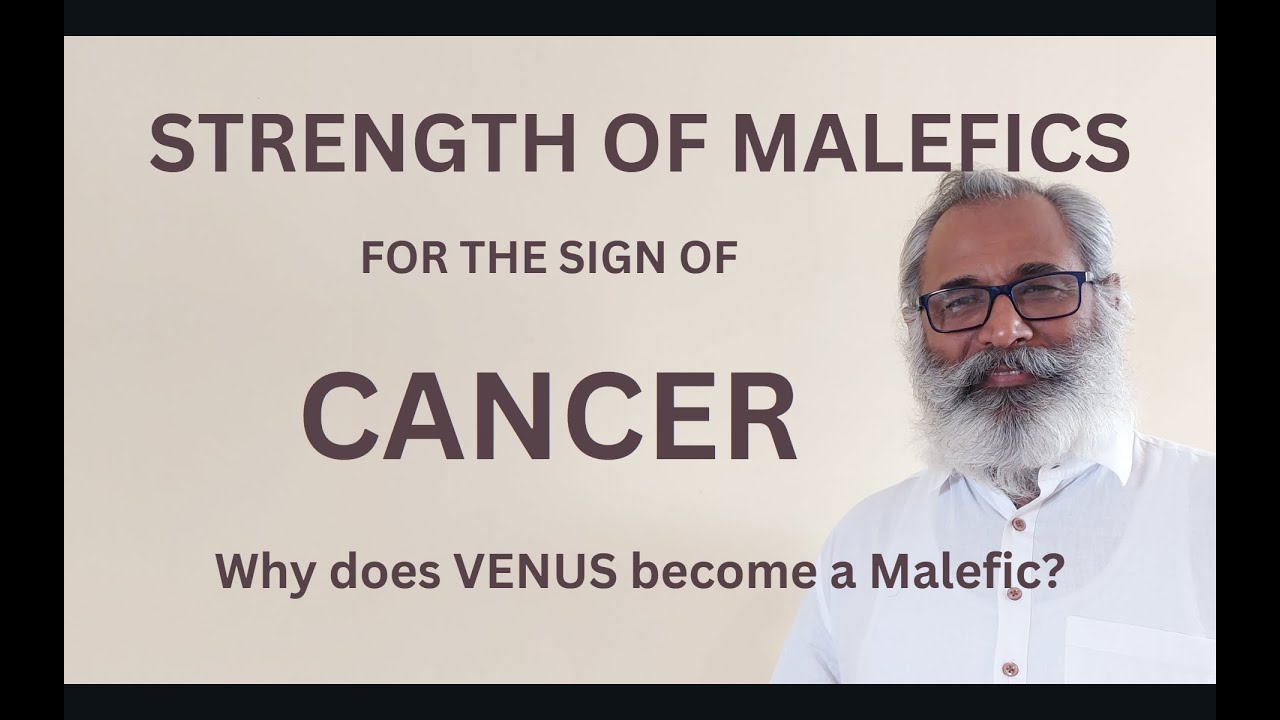 STRENGTH OF MALEFICS

FOR THE SIGN OF

CANCER

Why does VENUS become a Malefic?